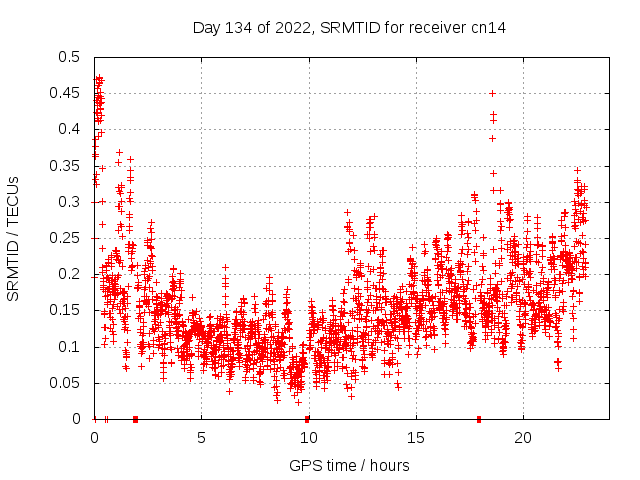 Day 134 of 2022, SRMTID for receiver cn14

SRMTID / TECUs

0.5
0.45
0.4
0.35
0.3
0.25
0.2
0.15
0.1
0.05
0

0
5
10
15
20

GPS time / hours